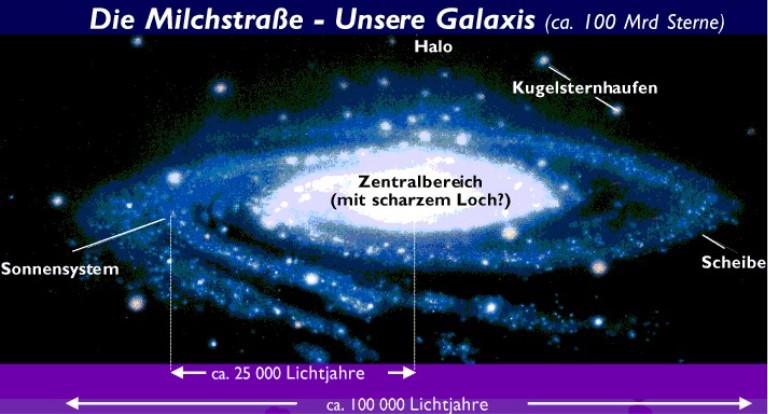 Die Milchstraße - Unsere Galaxis (ca. 100 Mrd Sterne)

Halo

Kugelsternhaufen

Zentralbereich
(mit scharzem Loch?)

Sonnensystem

Scheibe

ca. 25 000 Lichtjahre

ca. 100 000 Lichtjahre